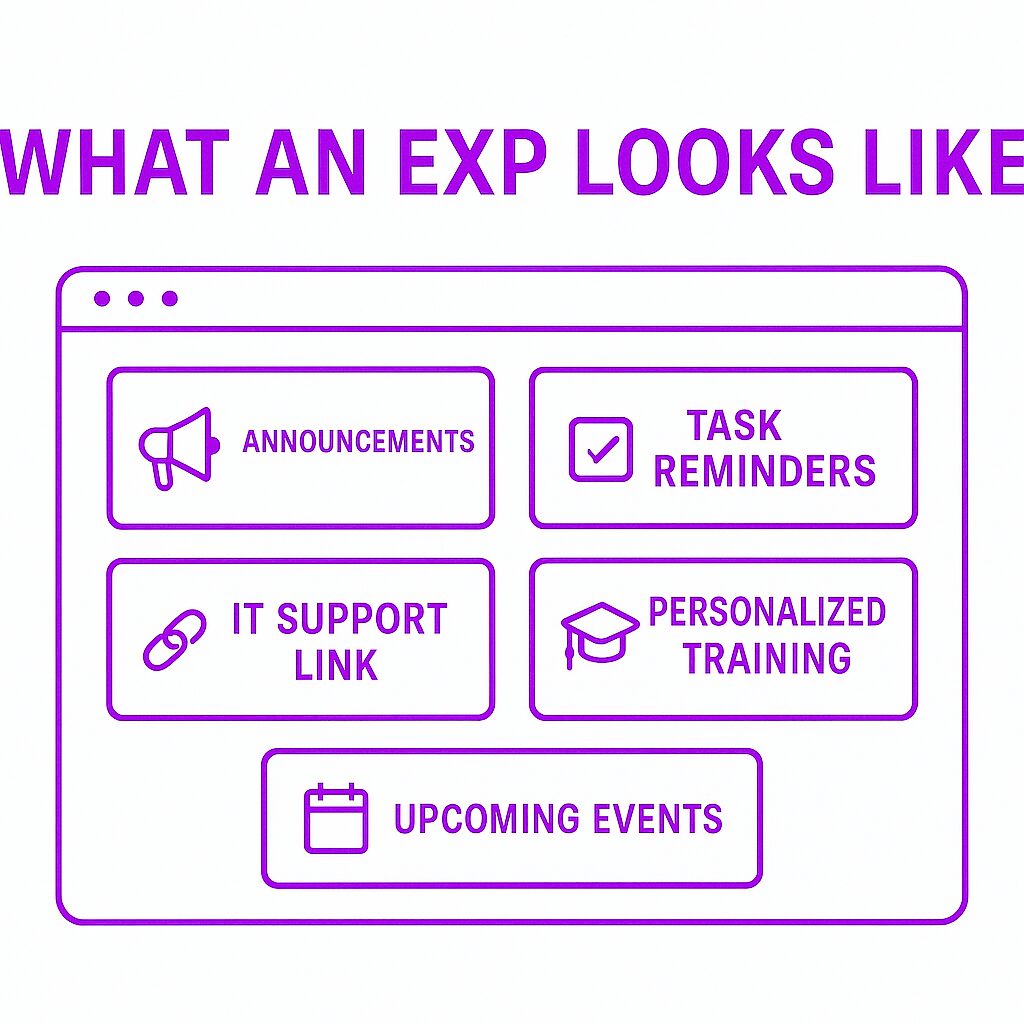 WHAT AN EXP LOOKS LIKE

ANNOUNCEMENTS

TASK REMINDERS

IT SUPPORT LINK

PERSONALIZED TRAINING

UPCOMING EVENTS